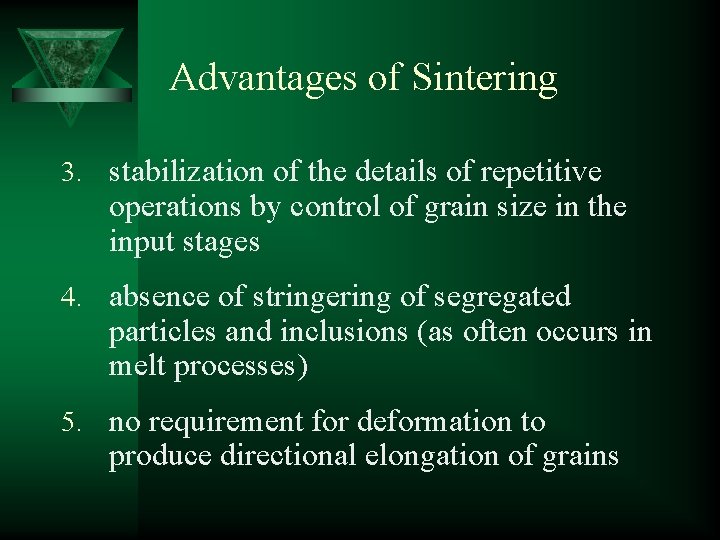 Advantages of Sintering

3. stabilization of the details of repetitive operations by control of grain size in the input stages

4. absence of stringering of segregated particles and inclusions (as often occurs in melt processes)

5. no requirement for deformation to produce directional elongation of grains